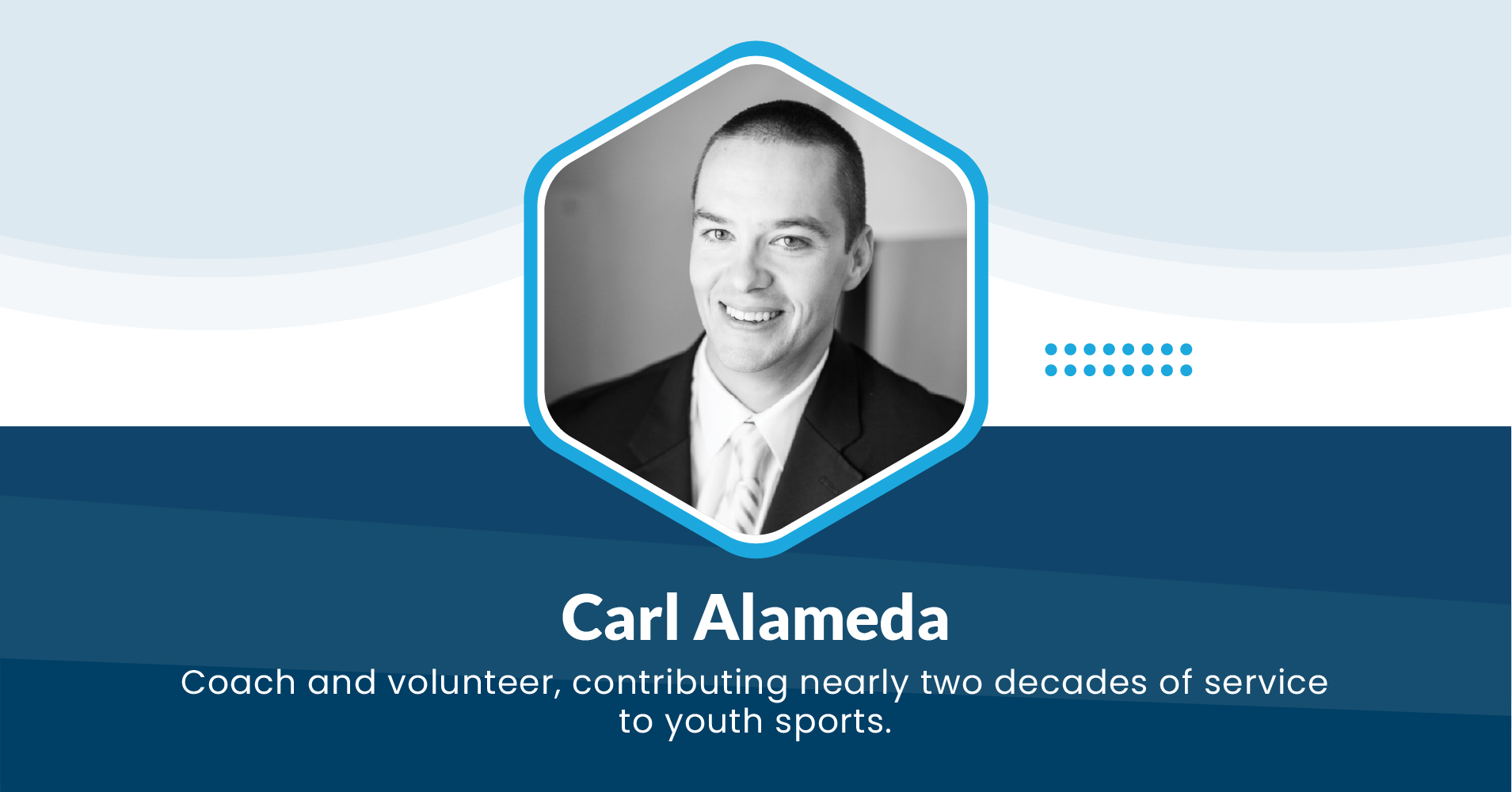 Carl Alameda

Coach and volunteer, contributing nearly two decades of service to youth sports.